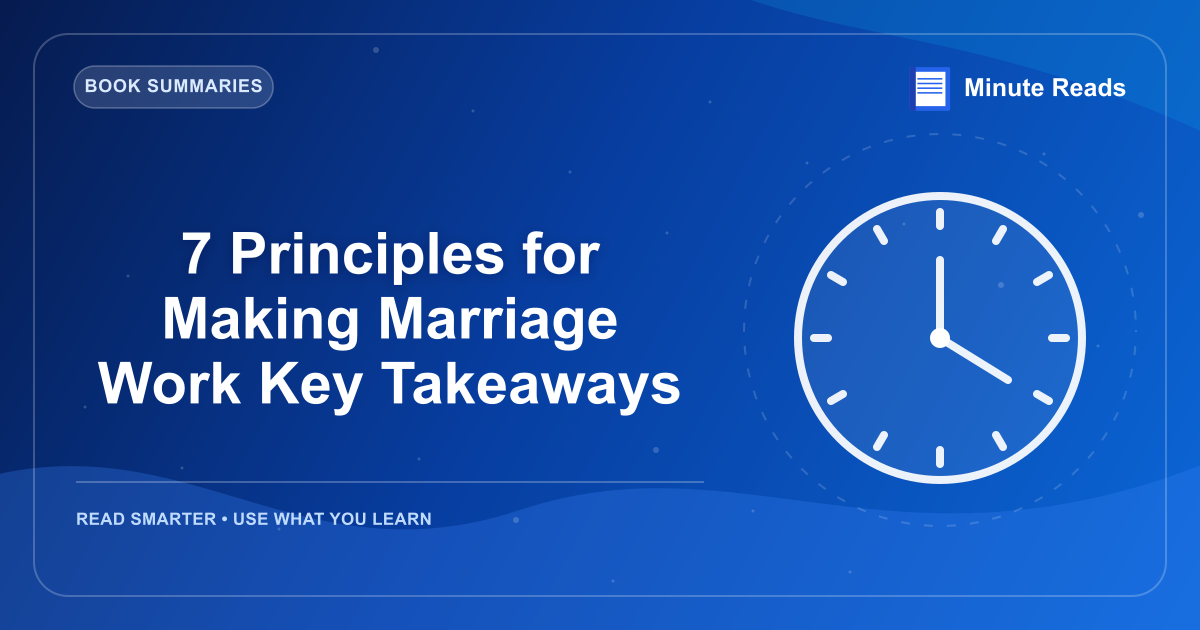 BOOK SUMMARIES

Minute Reads

7 Principles for Making Marriage Work Key Takeaways

READ SMARTER • USE WHAT YOU LEARN